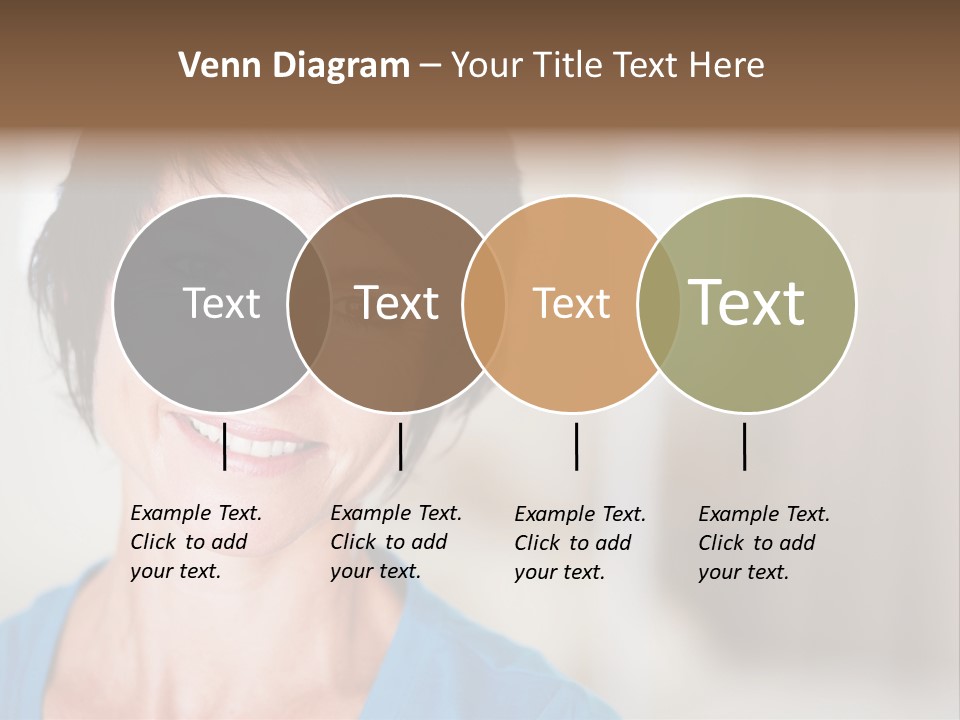 Venn Diagram – Your Title Text Here

Text

Text

Text

Text

Example Text. Click to add your text.

Example Text. Click to add your text.

Example Text. Click to add your text.

Example Text. Click to add your text.